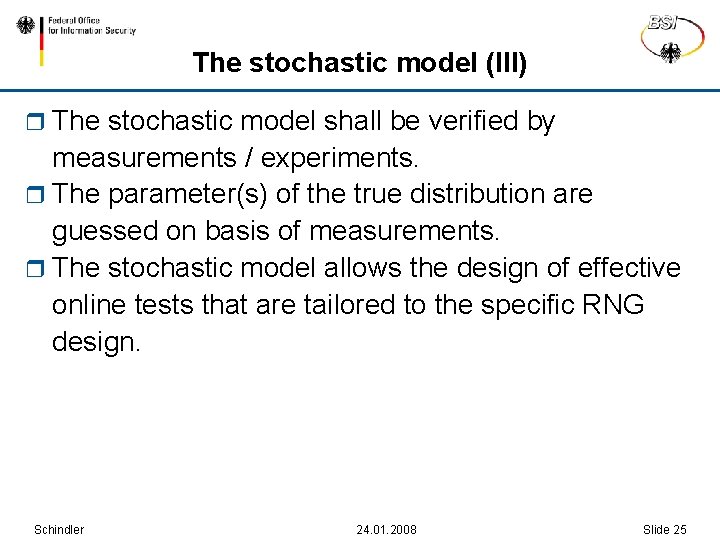 Federal Office
for Information Security

BSI

The stochastic model (III)

The stochastic model shall be verified by measurements / experiments.

The parameter(s) of the true distribution are guessed on basis of measurements.

The stochastic model allows the design of effective online tests that are tailored to the specific RNG design.

Schindler

24.01.2008

Slide 25